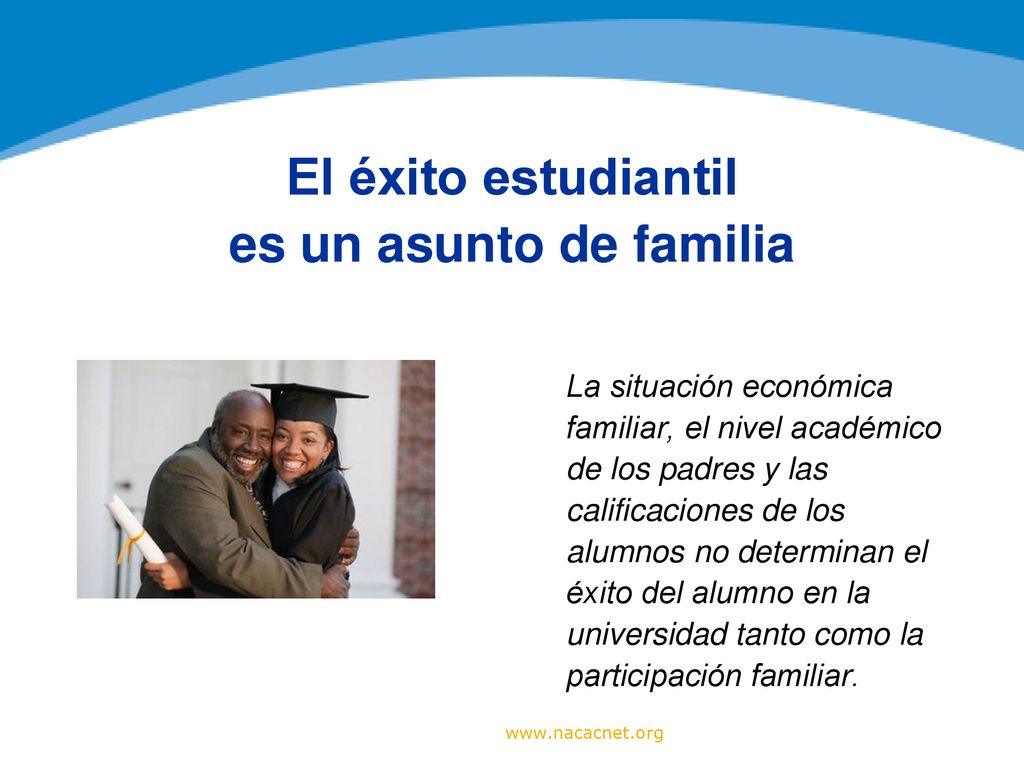 El éxito estudiantil
es un asunto de familia

La situación económica familiar, el nivel académico de los padres y las calificaciones de los alumnos no determinan el éxito del alumno en la universidad tanto como la participación familiar.

www.nacacnet.org